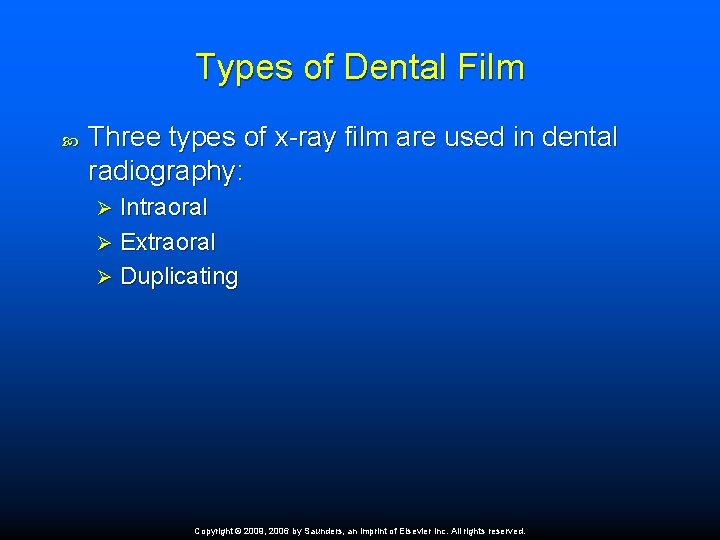 Types of Dental Film

Three types of x-ray film are used in dental radiography:

Intraoral

Extraoral

Duplicating

Copyright © 2009, 2006 by Saunders, an imprint of Elsevier Inc. All rights reserved.